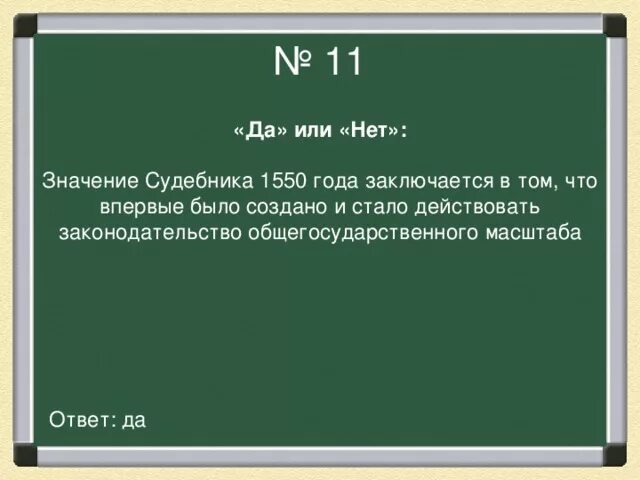 № 11

«Да» или «Нет»:

Значение Судебника 1550 года заключается в том, что впервые было создано и стало действовать законодательство общегосударственного масштаба

Ответ: да